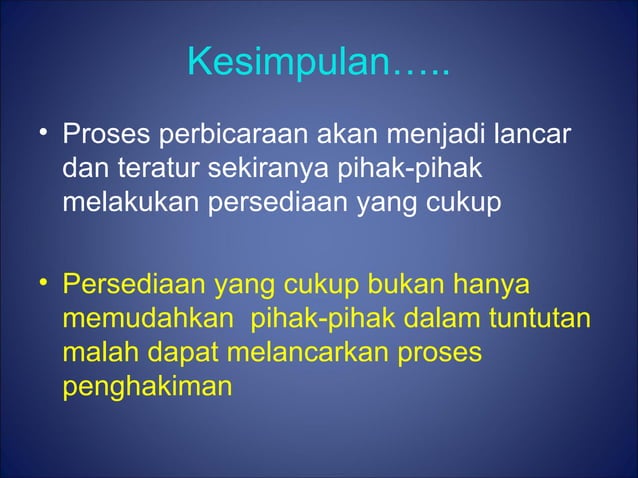 Kesimpulan…..

• Proses perbicaraan akan menjadi lancar dan teratur sekiranya pihak-pihak melakukan persediaan yang cukup

• Persediaan yang cukup bukan hanya memudahkan pihak-pihak dalam tuntutan malah dapat melancarkan proses penghakiman